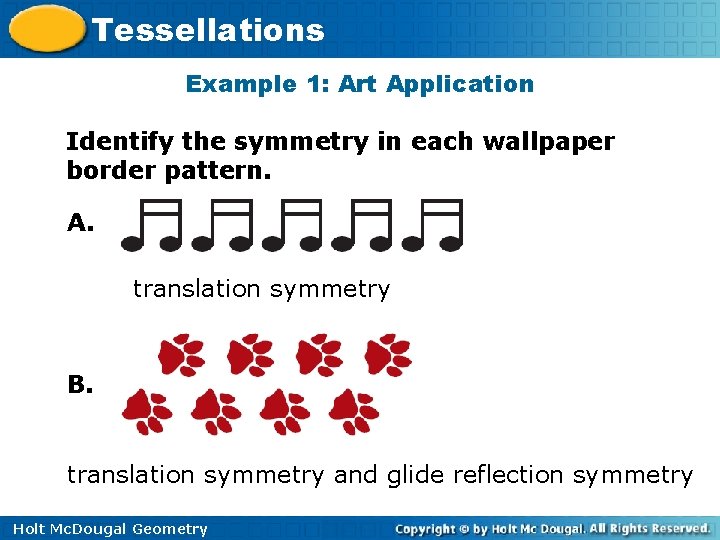 Tessellations

Example 1: Art Application

Identify the symmetry in each wallpaper border pattern.

A.

translation symmetry

B.

translation symmetry and glide reflection symmetry

Holt McDougal Geometry

Copyright © by Holt Mc Dougal. All Rights Reserved.